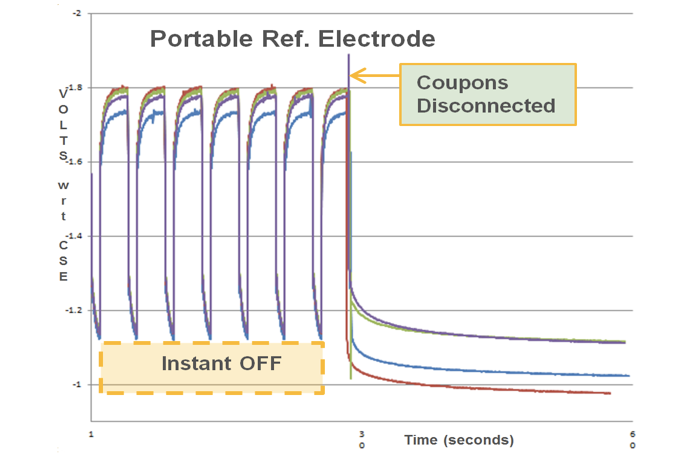 Portable Ref. Electrode

Coupons Disconnected

Instant OFF

VOLTS wrt CSE

-2

-1.8

-1.6

-1.4

-1.2

-1

1

30

60

Time (seconds)